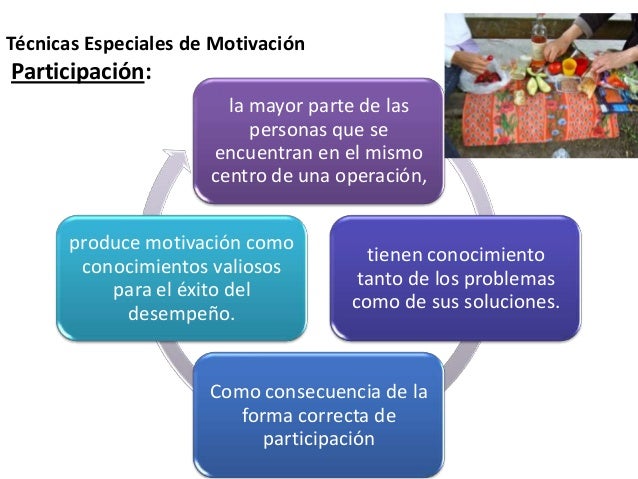 Técnicas Especiales de Motivación

Participación:

la mayor parte de las personas que se encuentran en el mismo centro de una operación,

tienen conocimiento tanto de los problemas como de sus soluciones.

Como consecuencia de la forma correcta de participación

produce motivación como conocimientos valiosos para el éxito del desempeño.